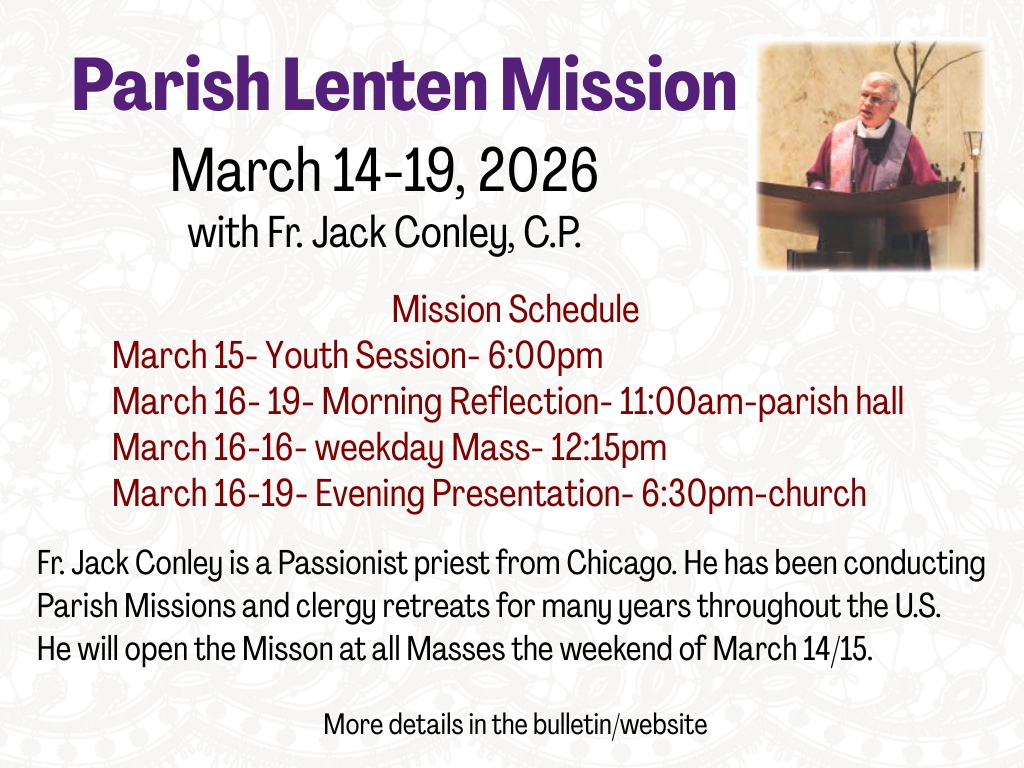 Parish Lenten Mission
March 14-19, 2026
with Fr. Jack Conley, C.P.

Mission Schedule
March 15- Youth Session- 6:00pm
March 16- 19- Morning Reflection- 11:00am-parish hall
March 16-16- weekday Mass- 12:15pm
March 16-19- Evening Presentation- 6:30pm-church

Fr. Jack Conley is a Passionist priest from Chicago. He has been conducting Parish Missions and clergy retreats for many years throughout the U.S. He will open the Misson at all Masses the weekend of March 14/15.

More details in the bulletin/website